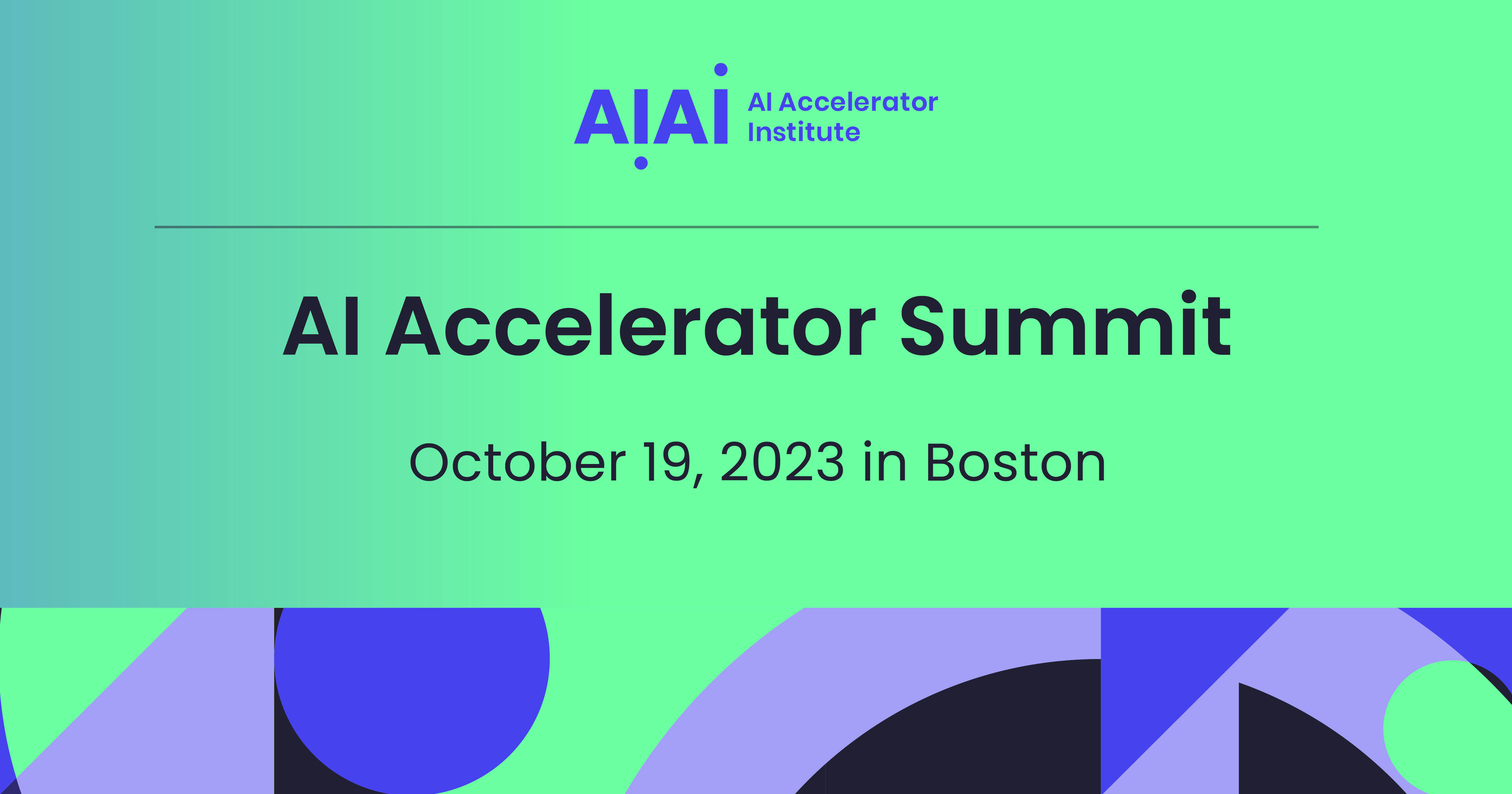 AIAI AI Accelerator Institute

AI Accelerator Summit

October 19, 2023 in Boston